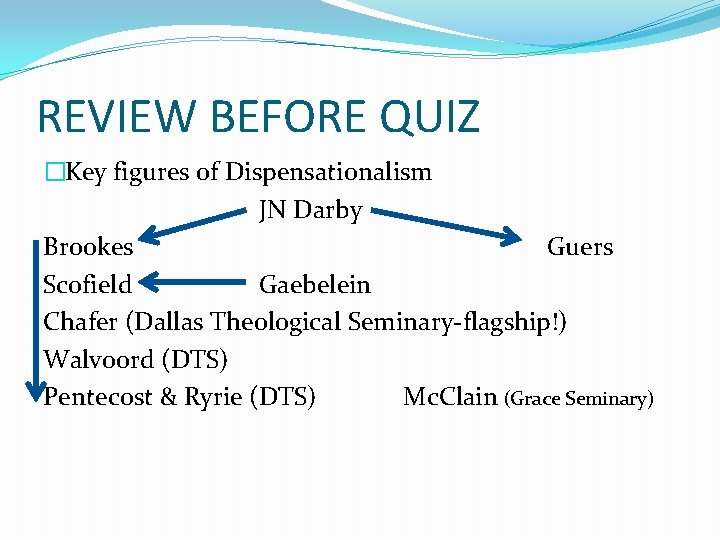 REVIEW BEFORE QUIZ

Key figures of Dispensationalism

JN Darby

Brookes Guers

Scofield Gaebelein

Chafer (Dallas Theological Seminary-flagship!)

Walvoord (DTS)

Pentecost & Ryrie (DTS) McClain (Grace Seminary)